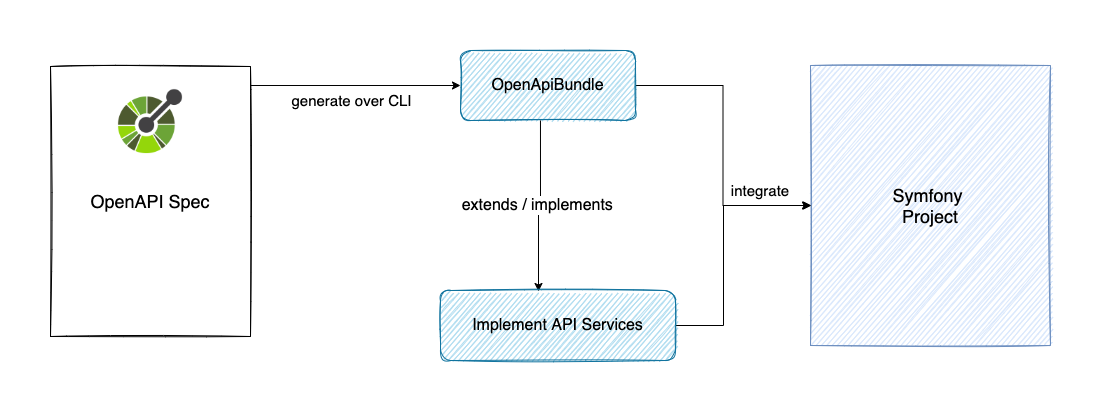 OpenAPI Spec

generate over CLI

OpenApiBundle

extends / implements

Implement API Services

integrate

Symfony Project